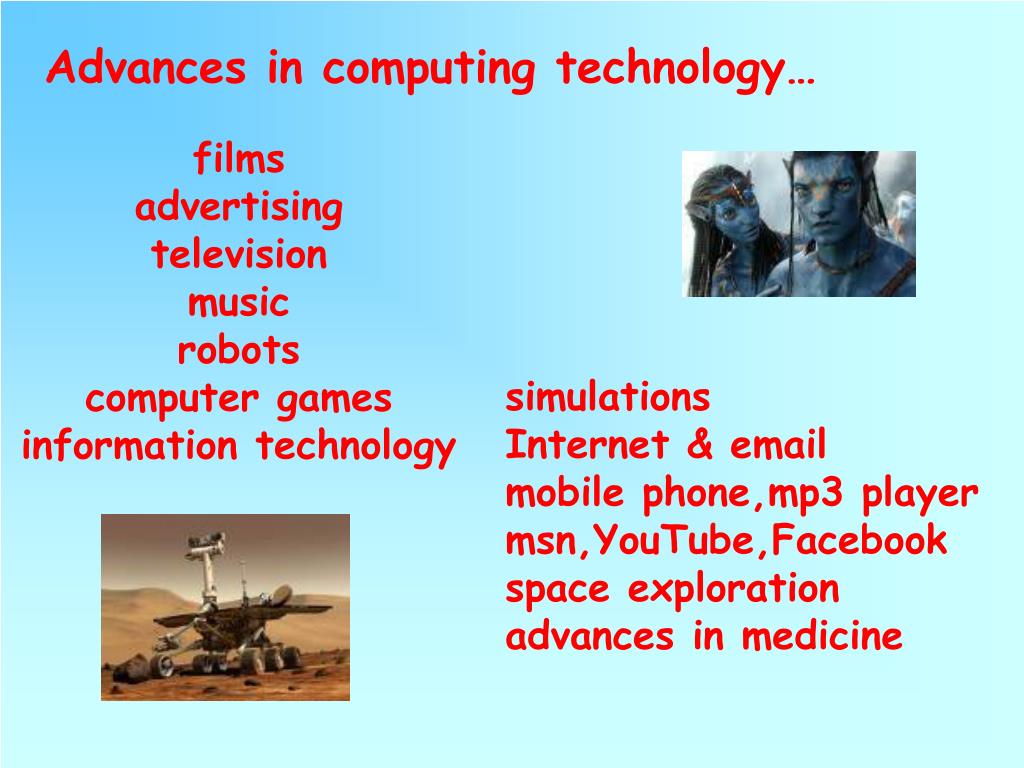 Advances in computing technology…

films
advertising
television
music
robots
computer games
information technology

simulations
Internet & email
mobile phone,mp3 player
msn,YouTube,Facebook
space exploration
advances in medicine